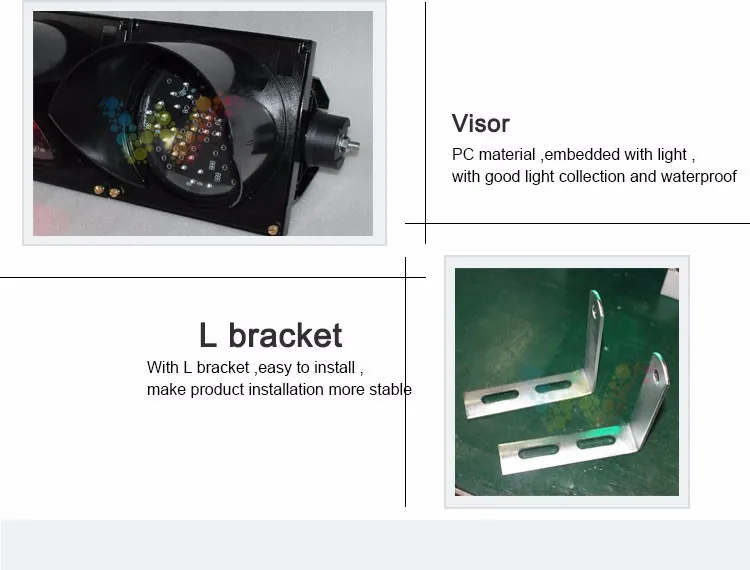 Visor
PC material ,embedded with light ,
with good light collection and waterproof

L bracket
With L bracket ,easy to install ,
make product installation more stable